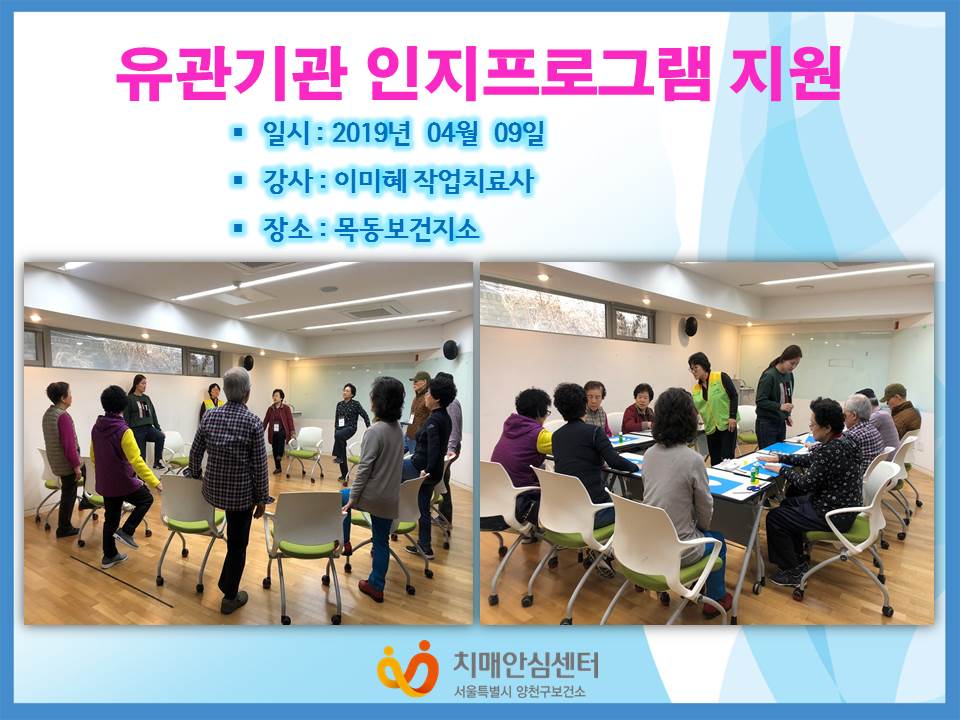 유관기관 인지프로그램 지원

▪ 일시 : 2019년 04월 09일

▪ 강사 : 이미혜 작업치료사

▪ 장소 : 목동보건지소

치매안심센터
서울특별시 양천구보건소